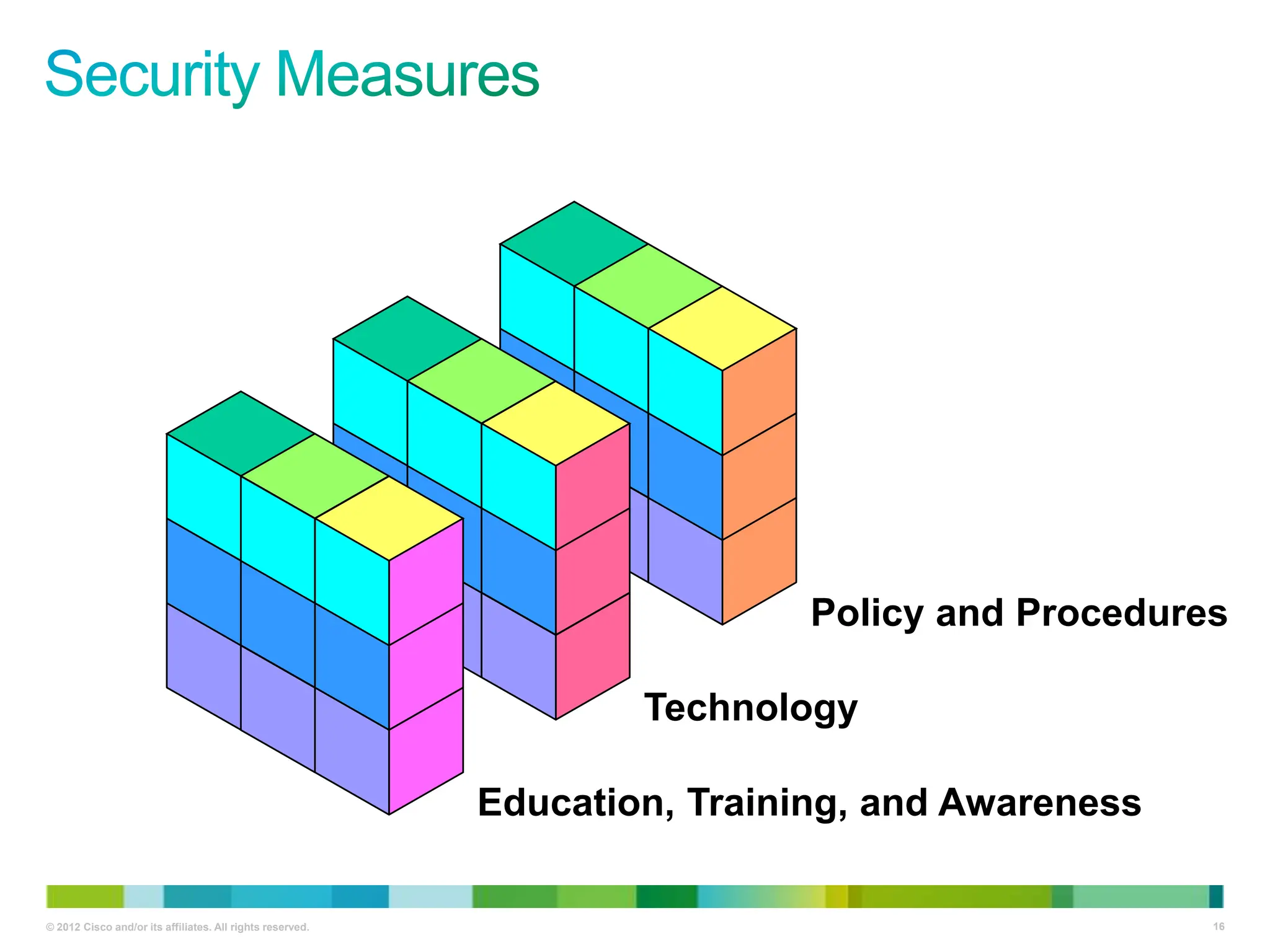 Security Measures

Policy and Procedures

Technology

Education, Training, and Awareness

© 2012 Cisco and/or its affiliates. All rights reserved.

16